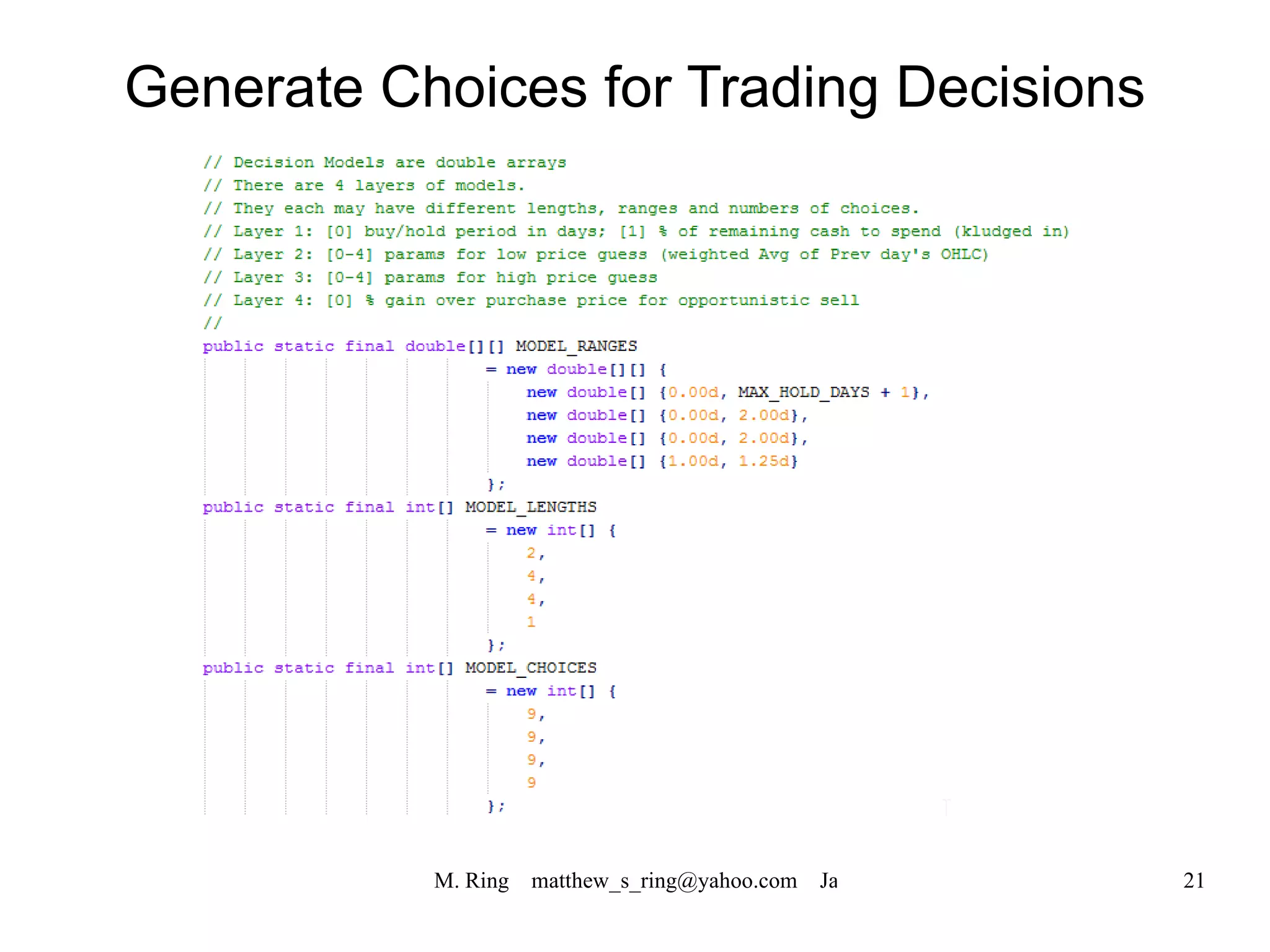 Generate Choices for Trading Decisions

// Decision Models are double arrays
// There are 4 layers of models.
// They each may have different lengths, ranges and numbers of choices.
// Layer 1: [0] buy/hold period in days; [1] % of remaining cash to spend (kludged in)
// Layer 2: [0-4] params for low price guess (weighted Avg of Prev day's OHLC)
// Layer 3: [0-4] params for high price guess
// Layer 4: [0] % gain over purchase price for opportunistic sell
//
public static final double[][] MODEL_RANGES
= new double[][] {
new double[] {0.00d, MAX_HOLD_DAYS + 1},
new double[] {0.00d, 2.00d},
new double[] {0.00d, 2.00d},
new double[] {1.00d, 1.25d}
};
public static final int[] MODEL_LENGTHS
= new int[] {
2,
4,
4,
1
};
public static final int[] MODEL_CHOICES
= new int[] {
9,
9,
9,
9
};

M. Ring matthew_s_ring@yahoo.com Ja

21